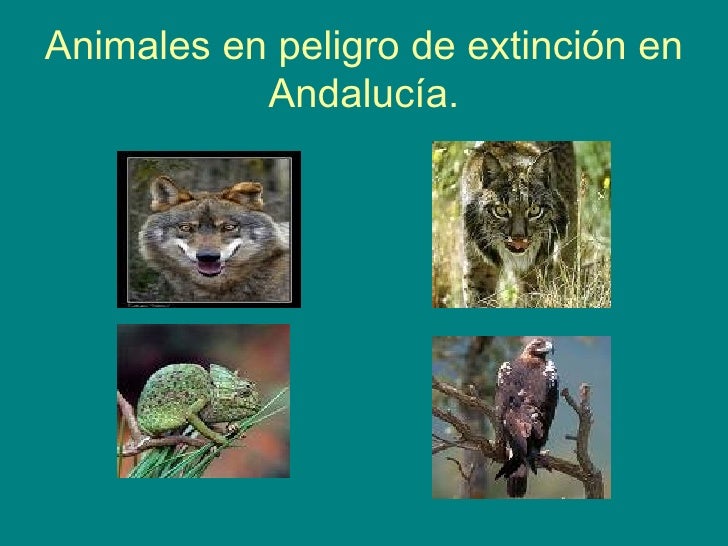 Animales en peligro de extinción en Andalucía.